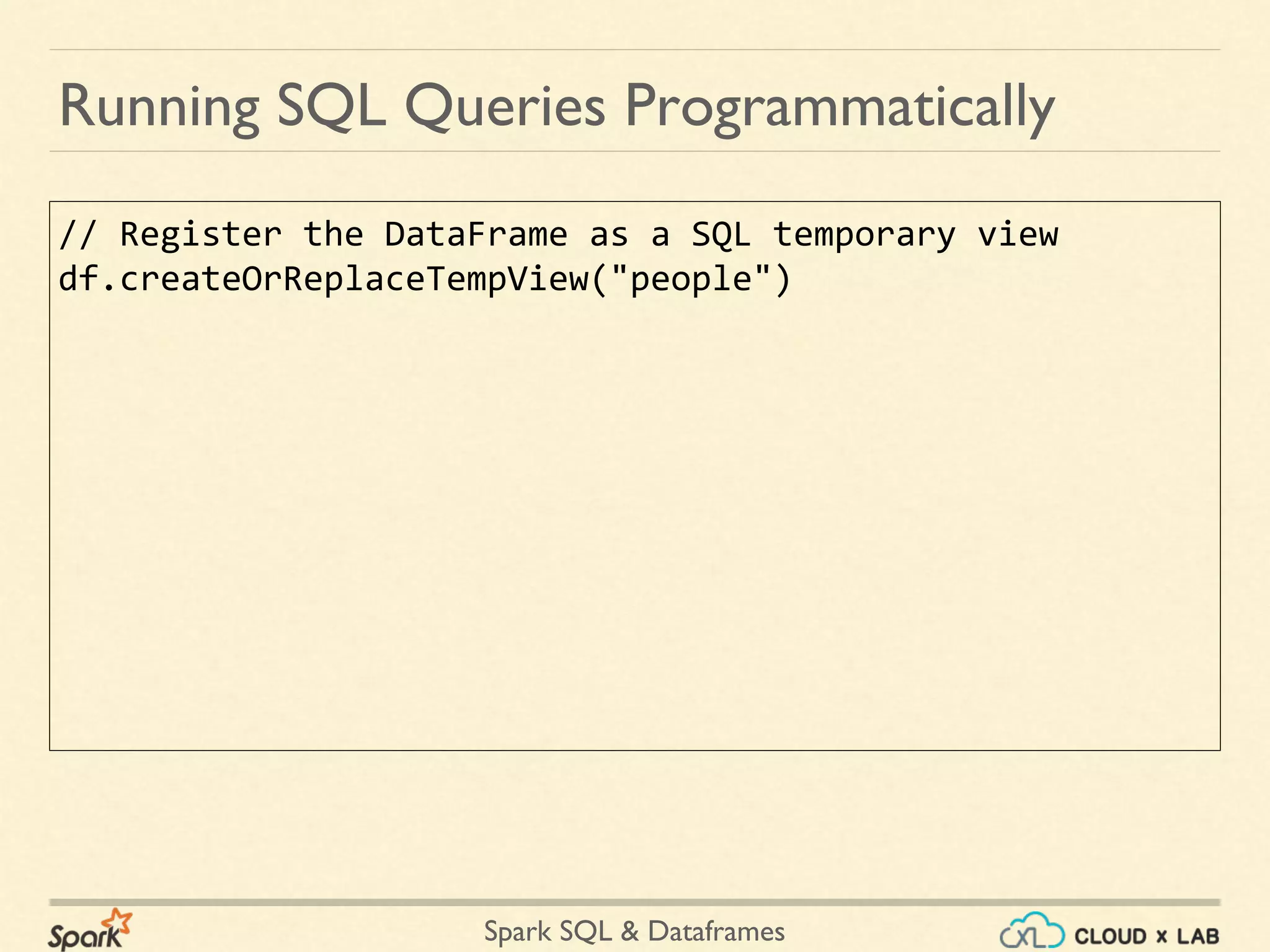 Running SQL Queries Programmatically

// Register the DataFrame as a SQL temporary view
df.createOrReplaceTempView("people")

Spark

Spark SQL & Dataframes

XL CLOUD x LAB